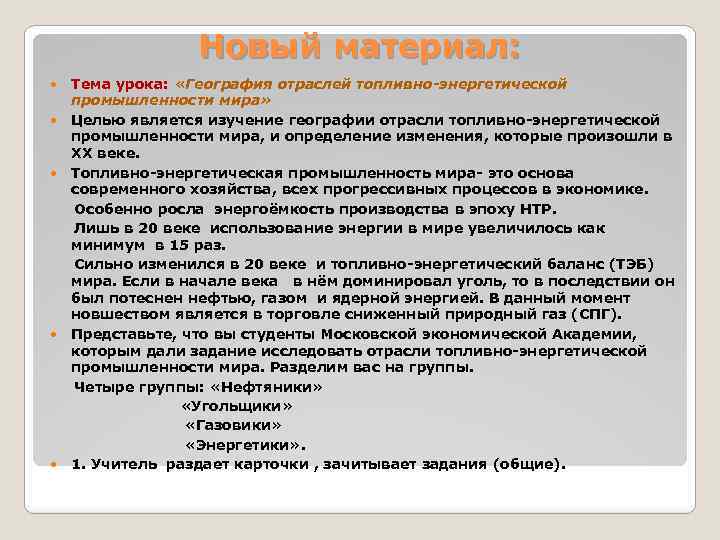 Новый материал:

Тема урока: «География отраслей топливно-энергетической промышленности мира»

Целью является изучение географии отрасли топливно-энергетической промышленности мира, и определение изменения, которые произошли в XX веке.

Топливно-энергетическая промышленность мира- это основа современного хозяйства, всех прогрессивных процессов в экономике.

Особенно росла энергоёмкость производства в эпоху НТР.

Лишь в 20 веке использование энергии в мире увеличилось как минимум в 15 раз.

Сильно изменился в 20 веке и топливно-энергетический баланс (ТЭБ) мира. Если в начале века в нём доминировал уголь, то в последствии он был потеснен нефтью, газом и ядерной энергией. В данный момент новшеством является в торговле сниженный природный газ (СПГ).

Представьте, что вы студенты Московской экономической Академии, которым дали задание исследовать отрасли топливно-энергетической промышленности мира. Разделим вас на группы.

Четыре группы: «Нефтяники»
«Угольщики»
«Газовики»
«Энергетики».

1. Учитель раздает карточки , зачитывает задания (общие).